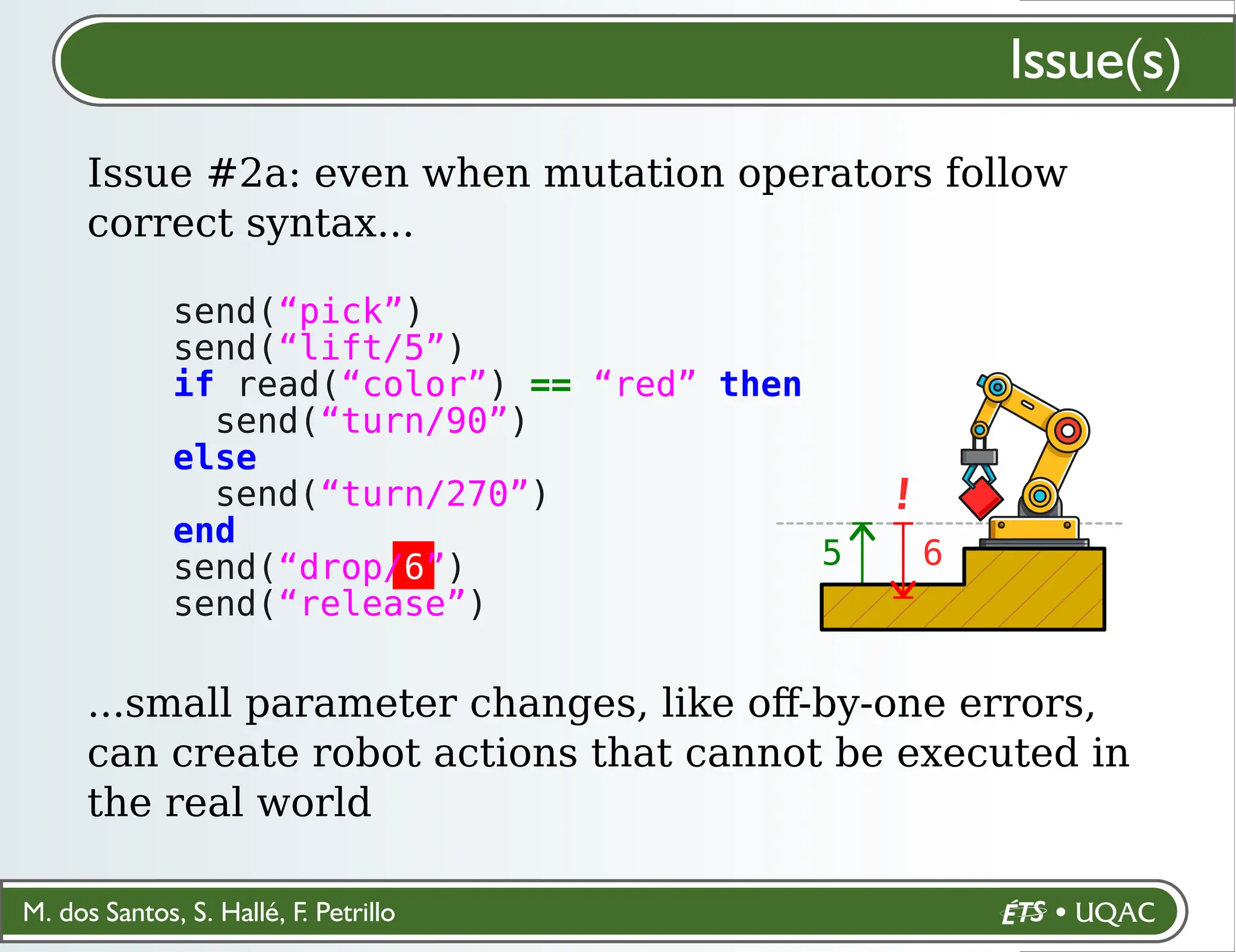 Issue(s)

Issue #2a: even when mutation operators follow correct syntax...

send(“pick”)
send(“lift/5”)
if read(“color”) == “red” then
  send(“turn/90”)
else
  send(“turn/270”)
end
send(“drop/6”)
send(“release”)

!
5
6

...small parameter changes, like off-by-one errors, can create robot actions that cannot be executed in the real world

M. dos Santos, S. Hallé, F. Petrillo

ÉTS • UQAC